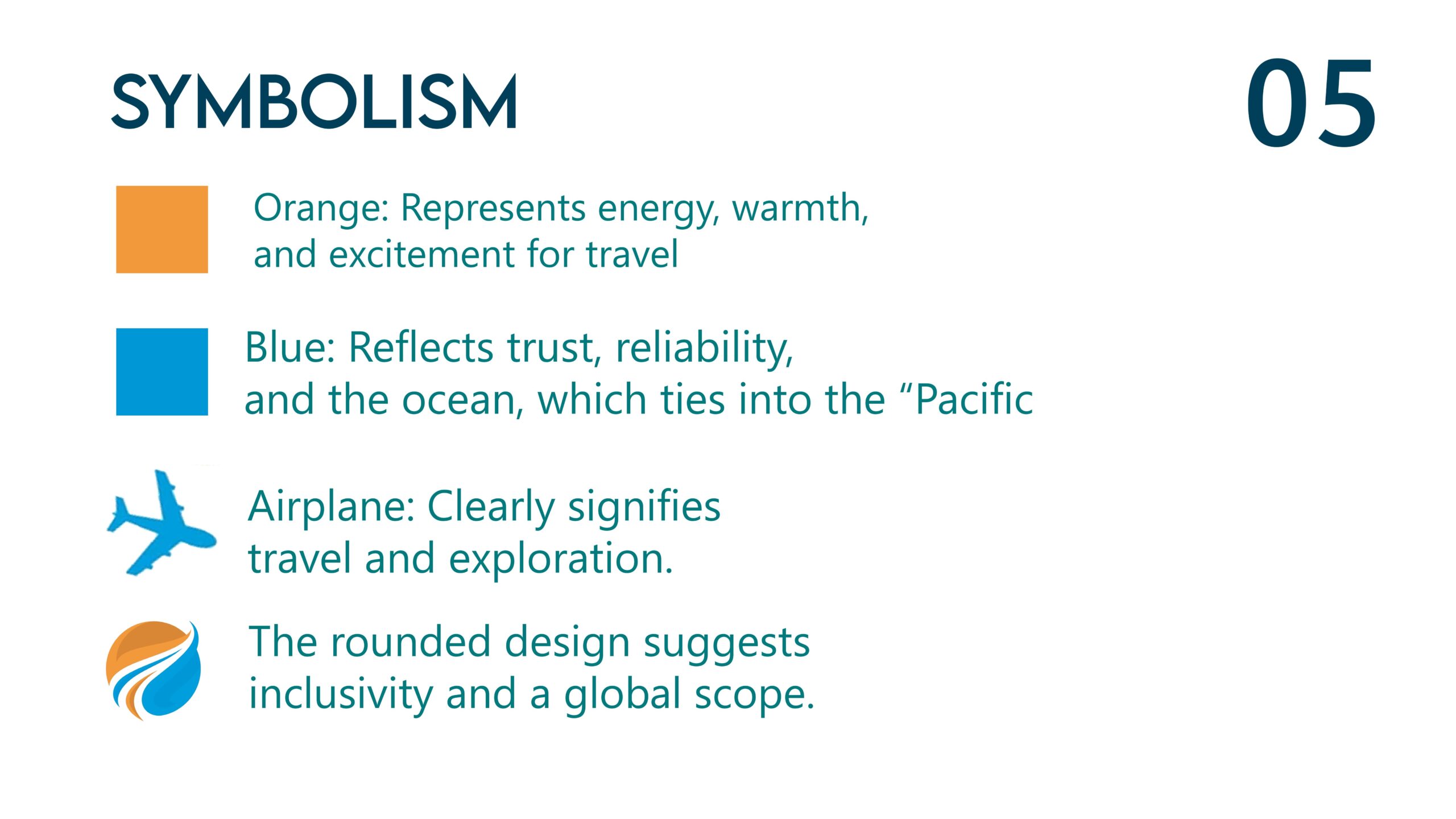 SYMBOLISM

05

Orange: Represents energy, warmth, and excitement for travel

Blue: Reflects trust, reliability, and the ocean, which ties into the “Pacific

Airplane: Clearly signifies travel and exploration.

The rounded design suggests inclusivity and a global scope.